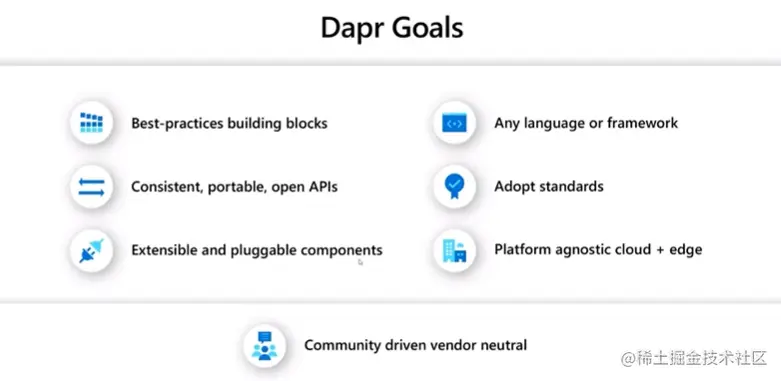 Dapr Goals

Best-practices building blocks

Consistent, portable, open APIs

Extensible and pluggable components

Any language or framework

Adopt standards

Platform agnostic cloud + edge

Community driven vendor neutral

@稀土掘金技术社区